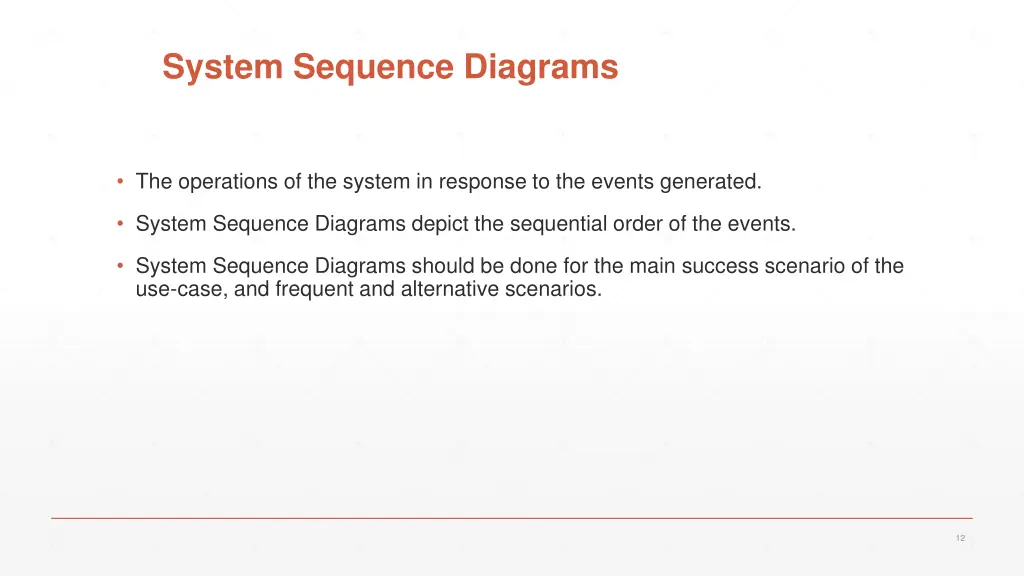 System Sequence Diagrams

• The operations of the system in response to the events generated.

• System Sequence Diagrams depict the sequential order of the events.

• System Sequence Diagrams should be done for the main success scenario of the use-case, and frequent and alternative scenarios.

12